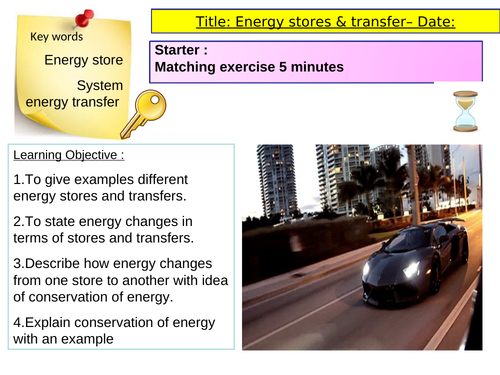 Key words

Energy store

System

energy transfer

Title: Energy stores & transfer– Date:

Starter :
Matching exercise 5 minutes

Learning Objective :

1.To give examples different energy stores and transfers.

2.To state energy changes in terms of stores and transfers.

3.Describe how energy changes from one store to another with idea of conservation of energy.

4.Explain conservation of energy with an example